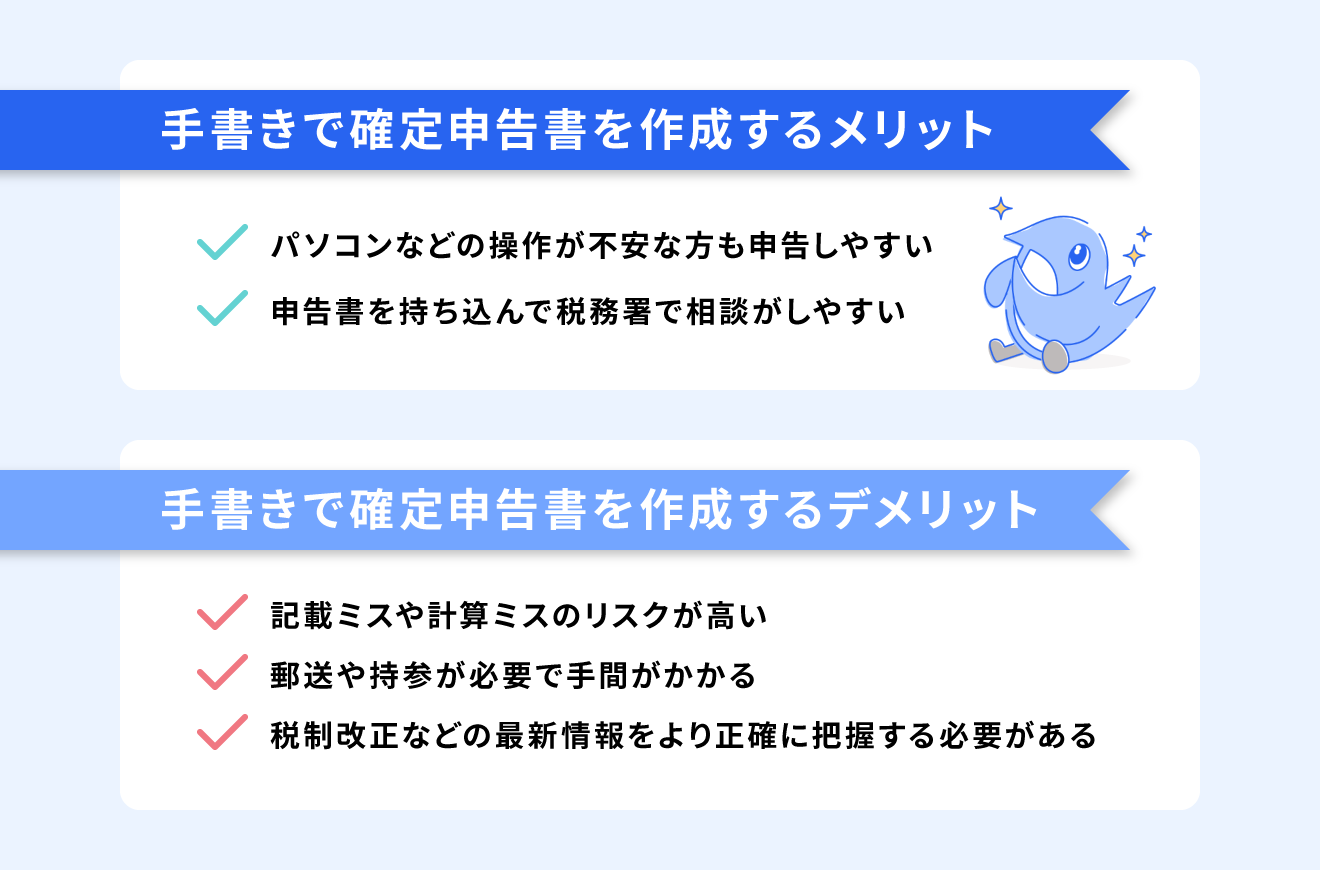 手書きで確定申告書を作成するメリット

パソコンなどの操作が不安な方も申告しやすい

申告書を持ち込んで税務署で相談がしやすい

手書きで確定申告書を作成するデメリット

記載ミスや計算ミスのリスクが高い

郵送や持参が必要で手間がかかる

税制改正などの最新情報をより正確に把握する必要がある